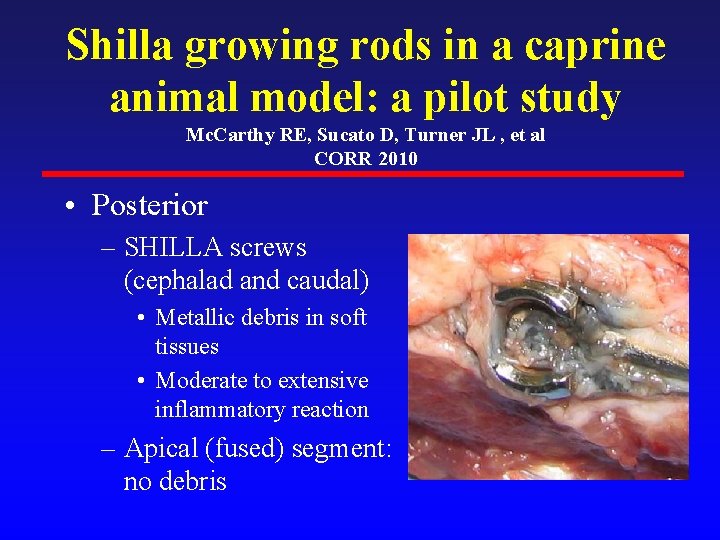 Shilla growing rods in a caprine animal model: a pilot study
McCarthy RE, Sucato D, Turner JL , et al
CORR 2010

• Posterior
– SHILLA screws (cephalad and caudal)
• Metallic debris in soft tissues
• Moderate to extensive inflammatory reaction
– Apical (fused) segment: no debris